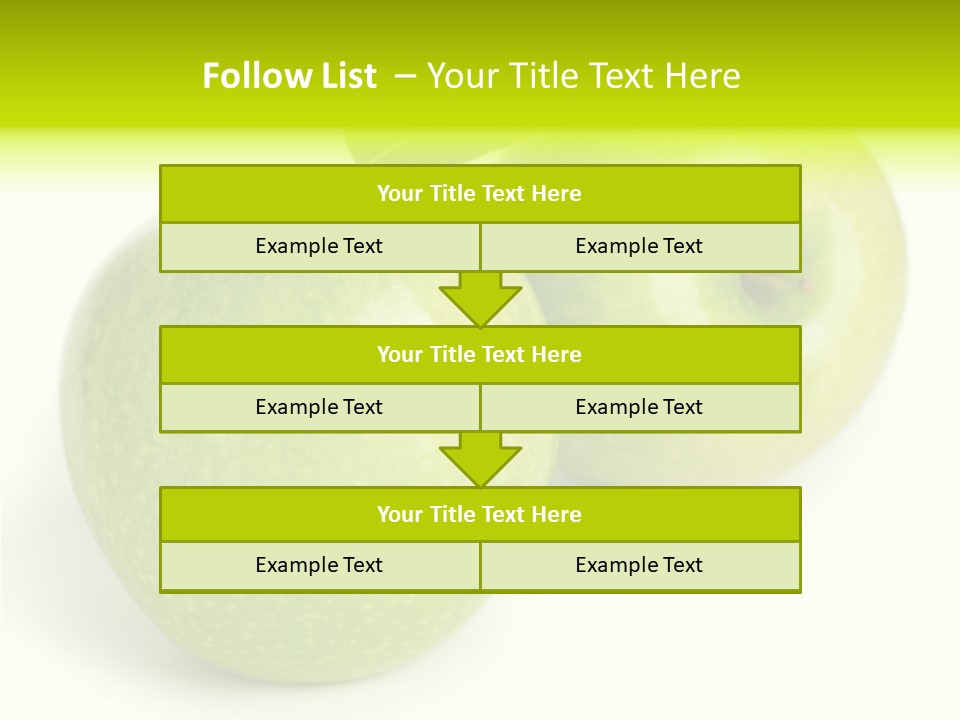 Follow List – Your Title Text Here

Your Title Text Here

Example Text

Example Text

Your Title Text Here

Example Text

Example Text

Your Title Text Here

Example Text

Example Text